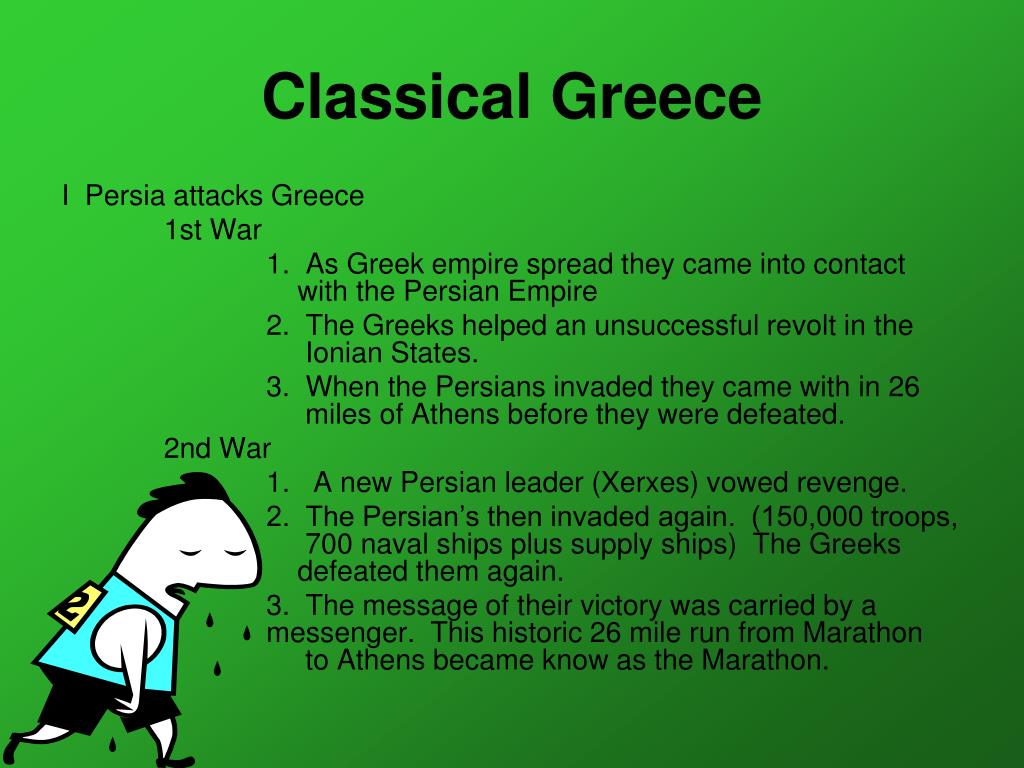 Classical Greece

I Persia attacks Greece

1st War

1. As Greek empire spread they came into contact with the Persian Empire

2. The Greeks helped an unsuccessful revolt in the Ionian States.

3. When the Persians invaded they came with in 26 miles of Athens before they were defeated.

2nd War

1. A new Persian leader (Xerxes) vowed revenge.

2. The Persian's then invaded again. (150,000 troops, 700 naval ships plus supply ships) The Greeks defeated them again.

3. The message of their victory was carried by a messenger. This historic 26 mile run from Marathon to Athens became know as the Marathon.

2